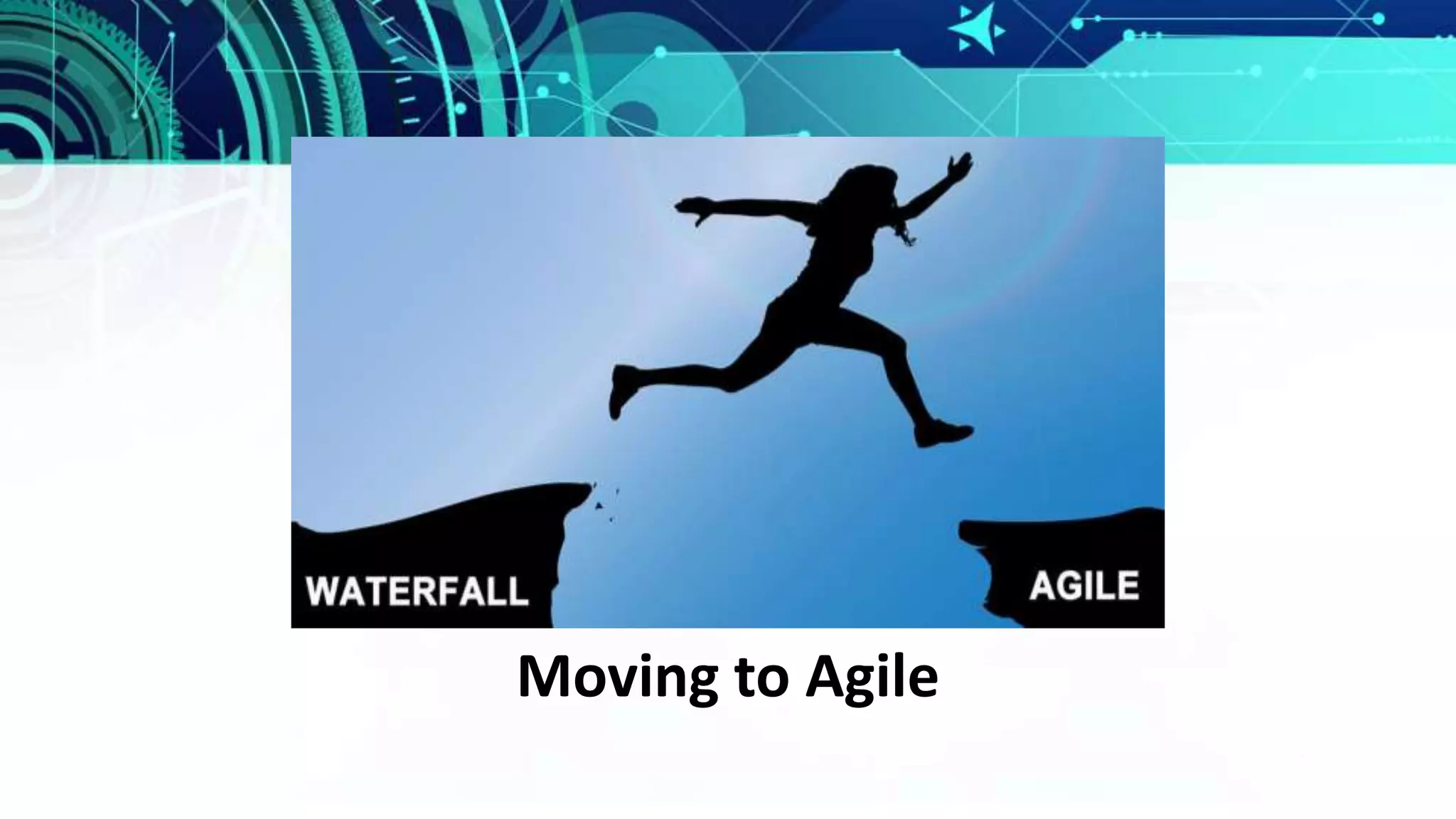 WATERFALL

AGILE

Moving to Agile